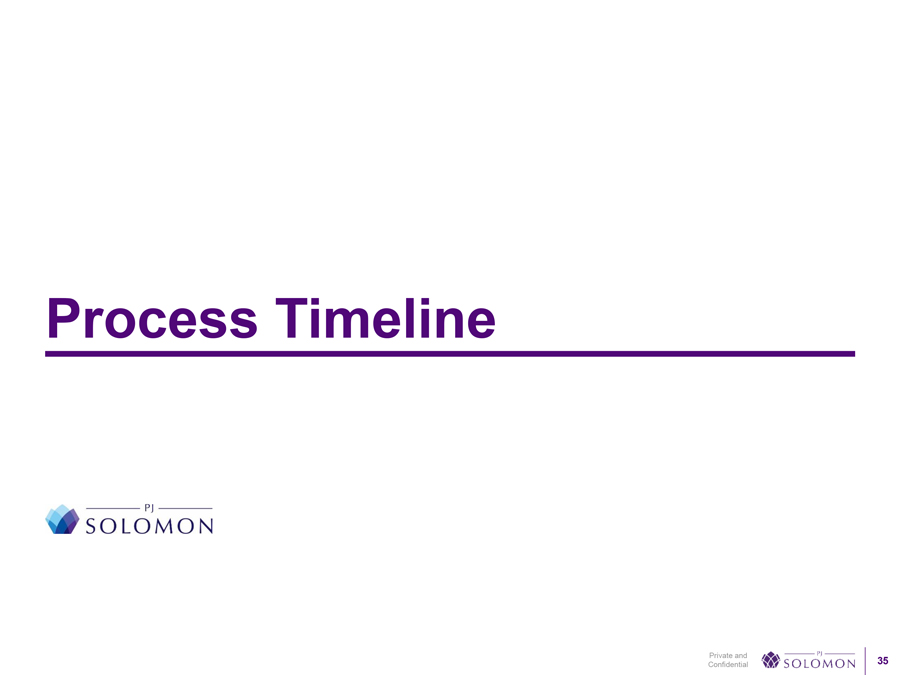 Process Timeline

PJ
SOLOMON

Private and Confidential

PJ
SOLOMON

35